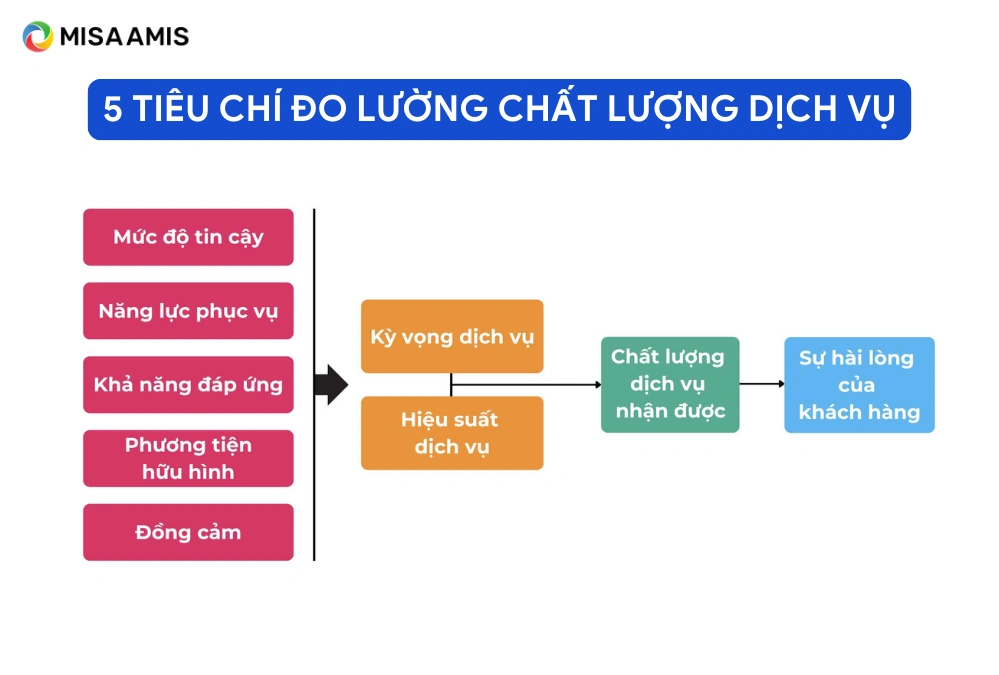 MISA AMIS

5 TIÊU CHÍ ĐO LƯỜNG CHẤT LƯỢNG DỊCH VỤ

Mức độ tin cậy

Năng lực phục vụ

Khả năng đáp ứng

Phương tiện hữu hình

Đồng cảm

Kỳ vọng dịch vụ

Hiệu suất dịch vụ

Chất lượng dịch vụ nhận được

Sự hài lòng của khách hàng